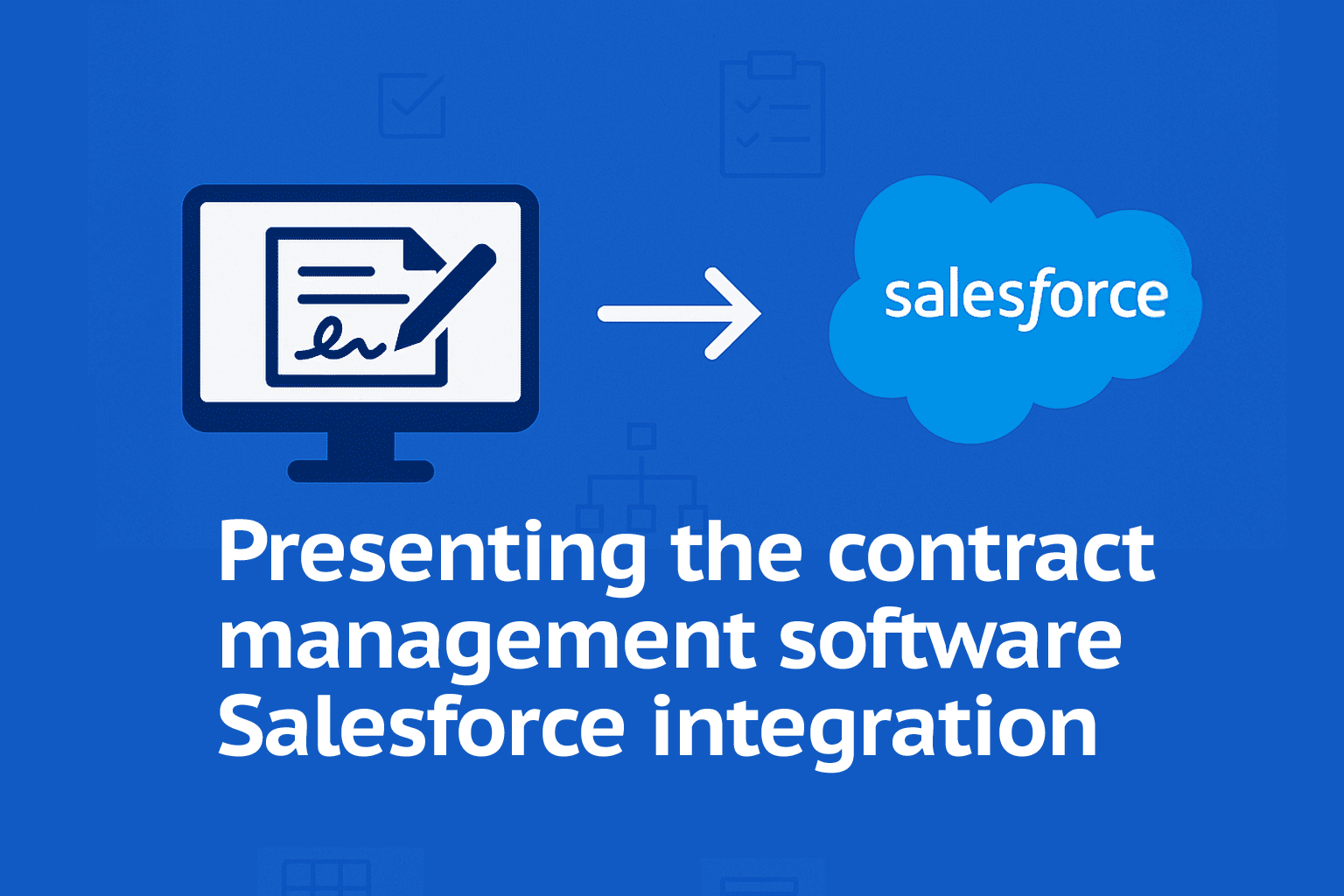 salesforce

Presenting the contract management software Salesforce integration